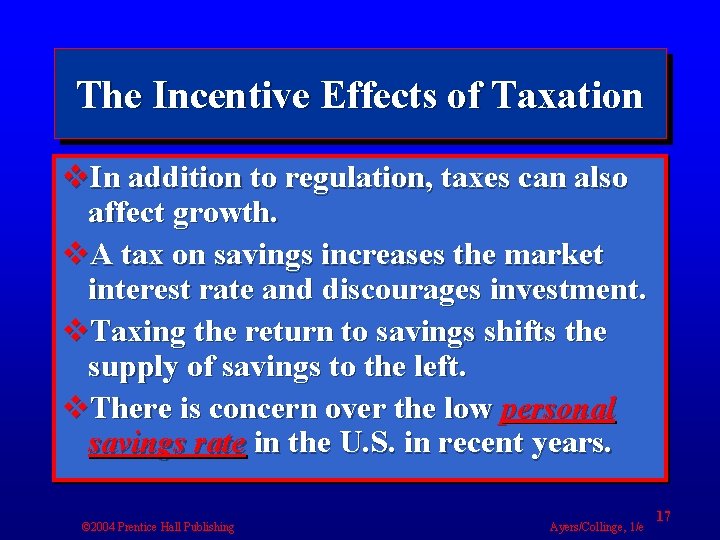 The Incentive Effects of Taxation

❖In addition to regulation, taxes can also affect growth.

❖A tax on savings increases the market interest rate and discourages investment.

❖Taxing the return to savings shifts the supply of savings to the left.

❖There is concern over the low personal savings rate in the U.S. in recent years.

©2004 Prentice Hall Publishing

Ayers/Collinge, 1/e

17